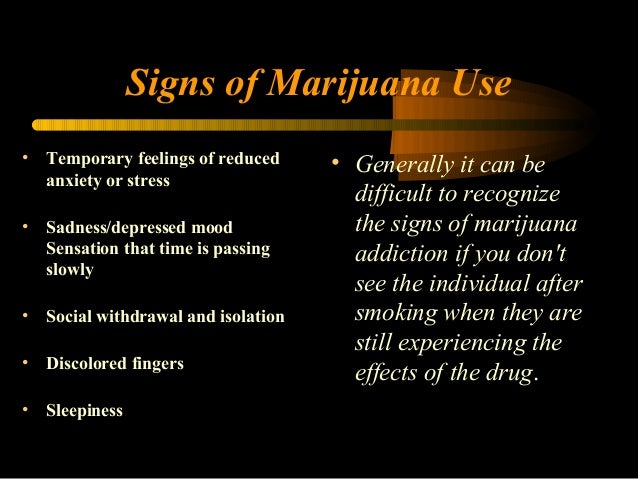 Signs of Marijuana Use

• Temporary feelings of reduced anxiety or stress

• Sadness/depressed mood Sensation that time is passing slowly

• Social withdrawal and isolation

• Discolored fingers

• Sleepiness

• Generally it can be difficult to recognize the signs of marijuana addiction if you don't see the individual after smoking when they are still experiencing the effects of the drug.